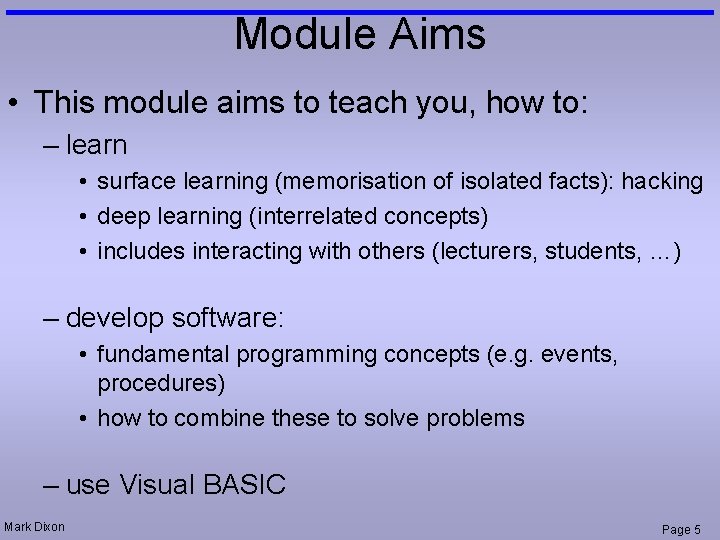 Module Aims

• This module aims to teach you, how to:

– learn

• surface learning (memorisation of isolated facts): hacking

• deep learning (interrelated concepts)

• includes interacting with others (lecturers, students, ...)

– develop software:

• fundamental programming concepts (e.g. events, procedures)

• how to combine these to solve problems

– use Visual BASIC

Mark Dixon

Page 5